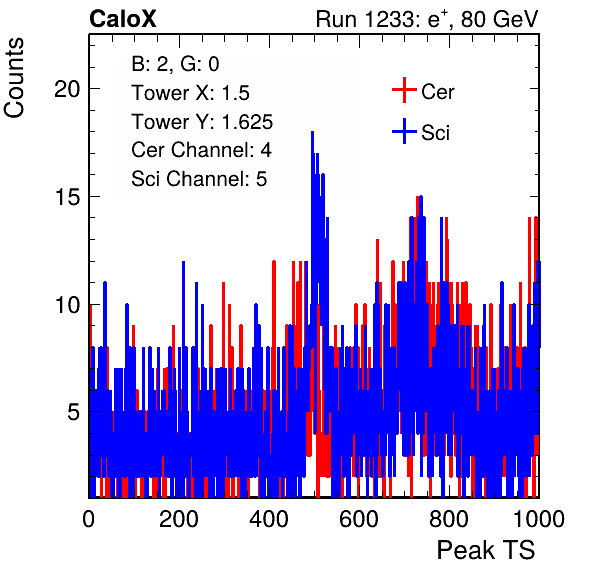 CaloX

Run 1233: $e^{+}$, 80 GeV

Counts

B: 2, G: 0
Tower X: 1.5
Tower Y: 1.625
Cer Channel: 4
Sci Channel: 5

Cer
Sci

20
15
10
5

0
200
400
600
800
1000

Peak TS